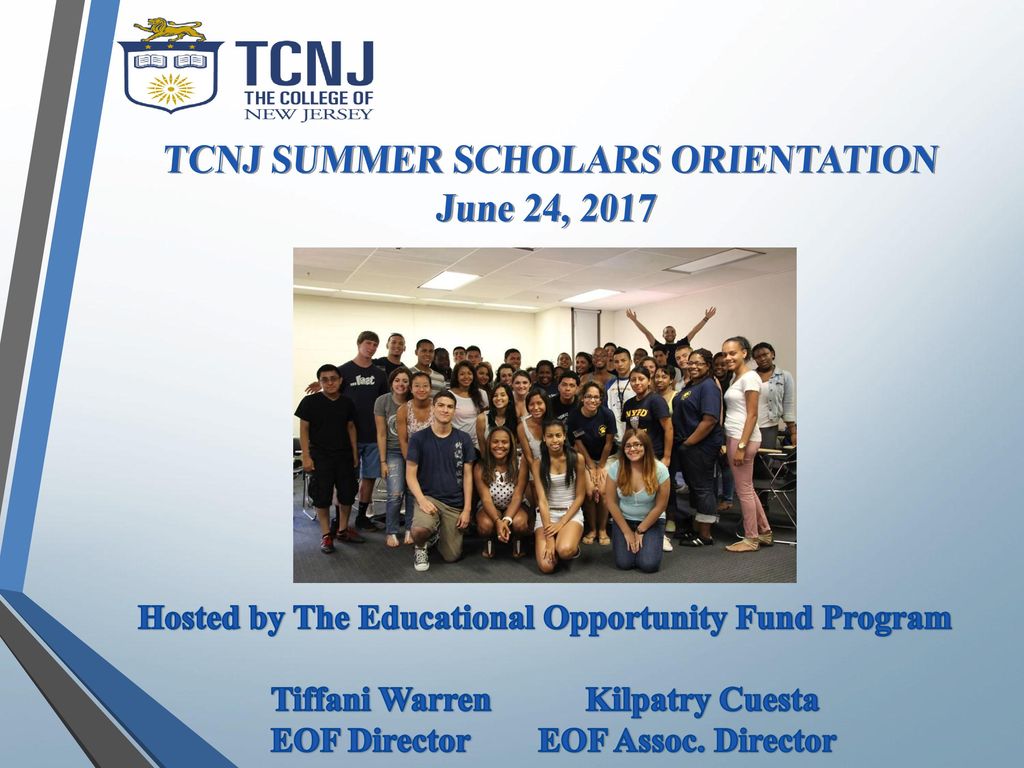 TCNJ
THE COLLEGE OF
NEW JERSEY

TCNJ SUMMER SCHOLARS ORIENTATION
June 24, 2017

Hosted by The Educational Opportunity Fund Program

Tiffani Warren
EOF Director

Kilpatry Cuesta
EOF Assoc. Director